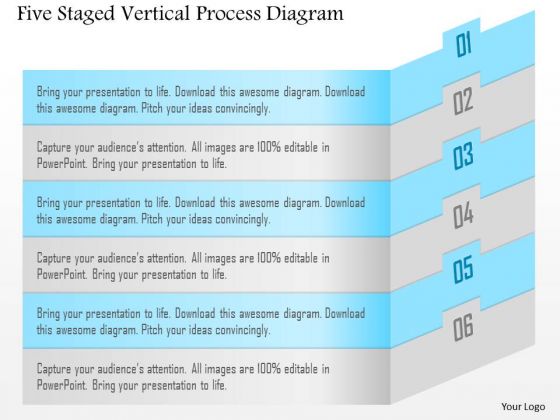 Five Staged Vertical Process Diagram

Bring your presentation to life. Download this awesome diagram. Download this awesome diagram. Pitch your ideas convincingly.

01

Capture your audience's attention. All images are 100% editable in PowerPoint. Bring your presentation to life.

02

Bring your presentation to life. Download this awesome diagram. Download this awesome diagram. Pitch your ideas convincingly.

03

Capture your audience's attention. All images are 100% editable in PowerPoint. Bring your presentation to life.

04

Bring your presentation to life. Download this awesome diagram. Download this awesome diagram. Pitch your ideas convincingly.

05

Capture your audience's attention. All images are 100% editable in PowerPoint. Bring your presentation to life.

06

Your Logo